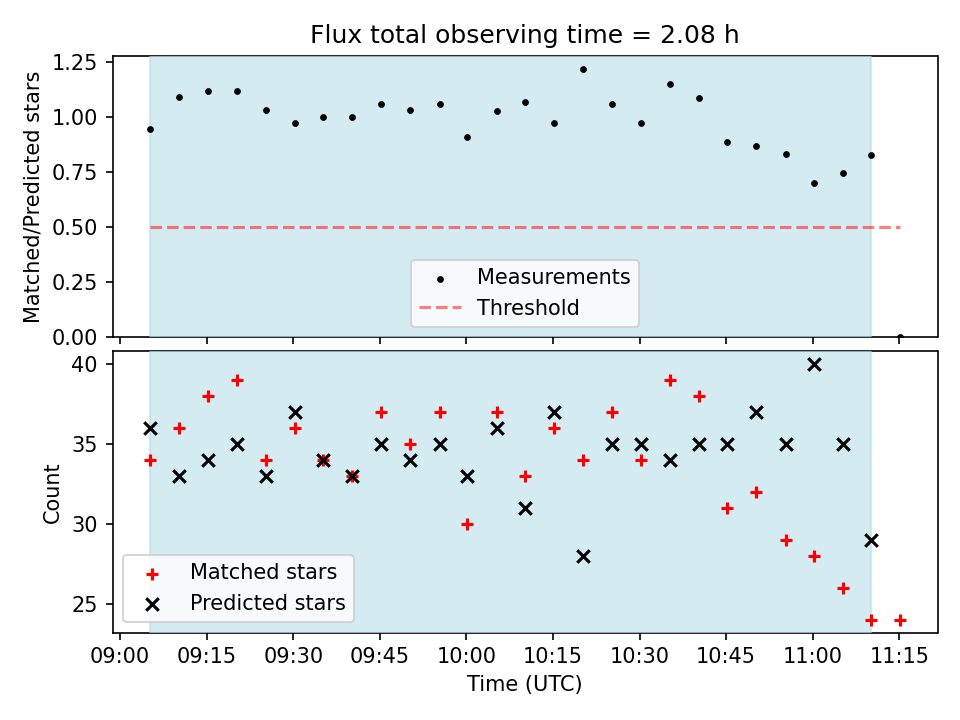 Flux total observing time = 2.08 h

Matched/Predicted stars

1.25
1.00
0.75
0.50
0.25
0.00

Measurements
Threshold

Count

40
35
30
25

Matched stars
Predicted stars

09:00 09:15 09:30 09:45 10:00 10:15 10:30 10:45 11:00 11:15

Time (UTC)